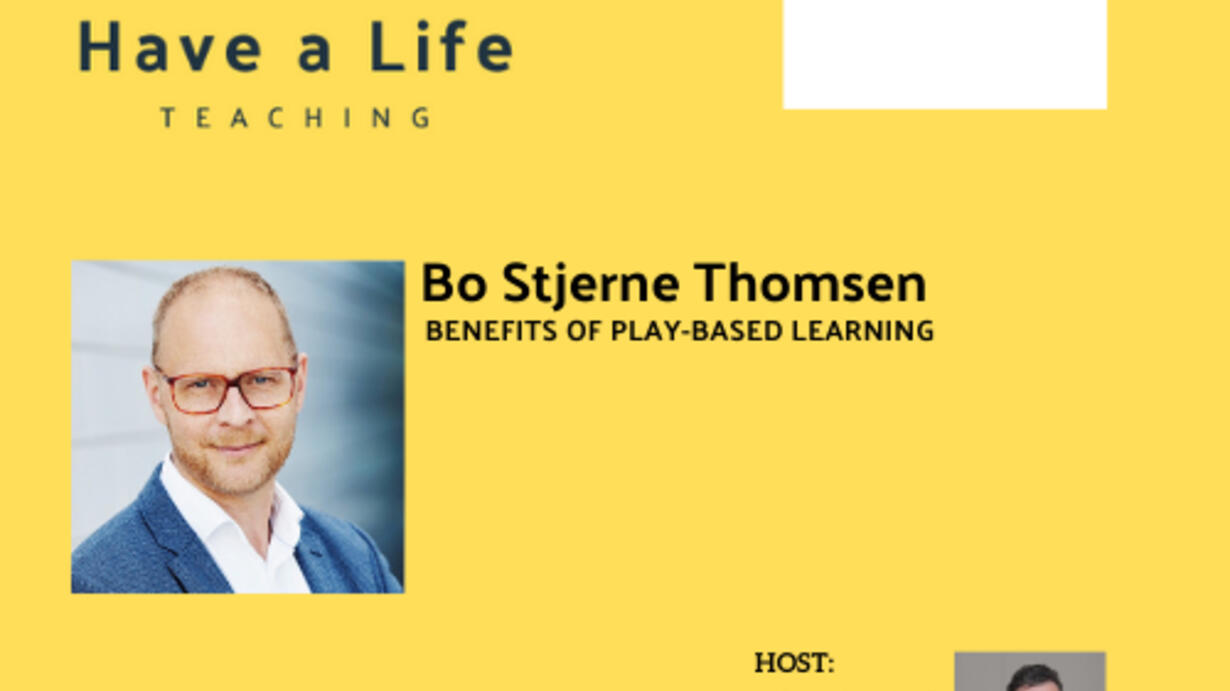 Have a Life
TEACHING

Bo Stjerne Thomsen
BENEFITS OF PLAY-BASED LEARNING

HOST: